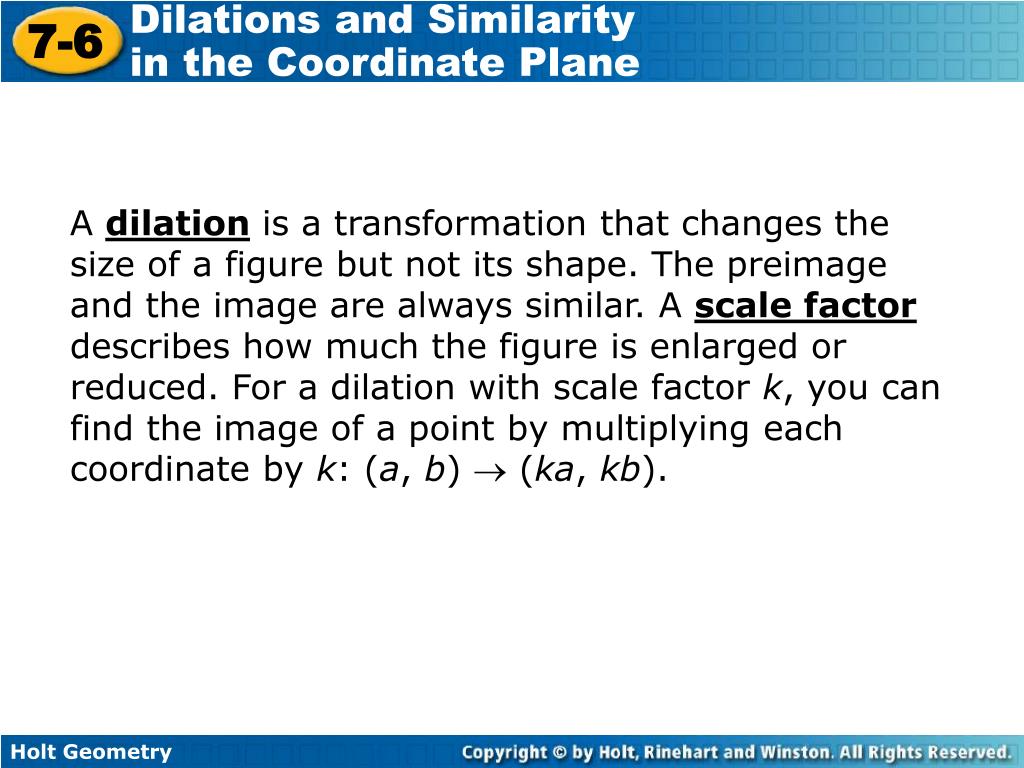 7-6

Dilations and Similarity in the Coordinate Plane

A dilation is a transformation that changes the size of a figure but not its shape. The preimage and the image are always similar. A scale factor describes how much the figure is enlarged or reduced. For a dilation with scale factor $k$, you can find the image of a point by multiplying each coordinate by $k$: $(a, b) \rightarrow (ka, kb)$.

Holt Geometry

Copyright © by Holt, Rinehart and Winston. All Rights Reserved.